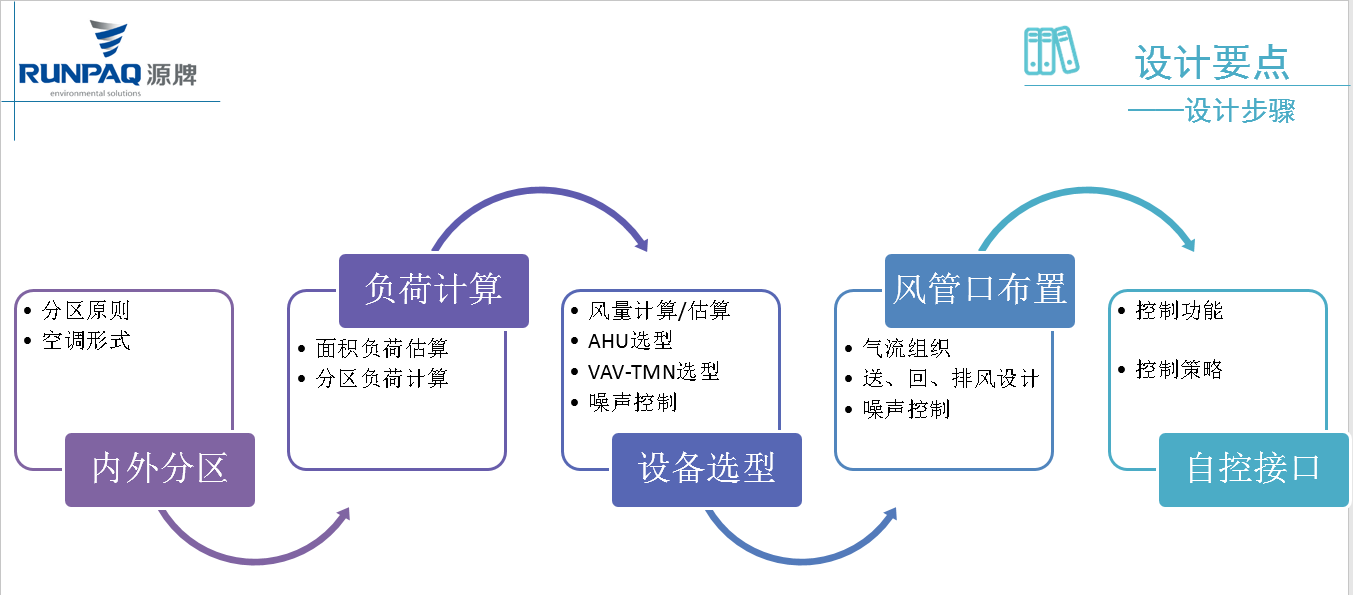 RUNPAQ 源牌
environmental solutions

设计要点
——设计步骤

• 分区原则
• 空调形式

内外分区

负荷计算

• 面积负荷估算
• 分区负荷计算

• 风量计算/估算
• AHU选型
• VAV-TMN选型
• 噪声控制

设备选型

风管口布置

• 气流组织
• 送、回、排风设计
• 噪声控制

• 控制功能

• 控制策略

自控接口